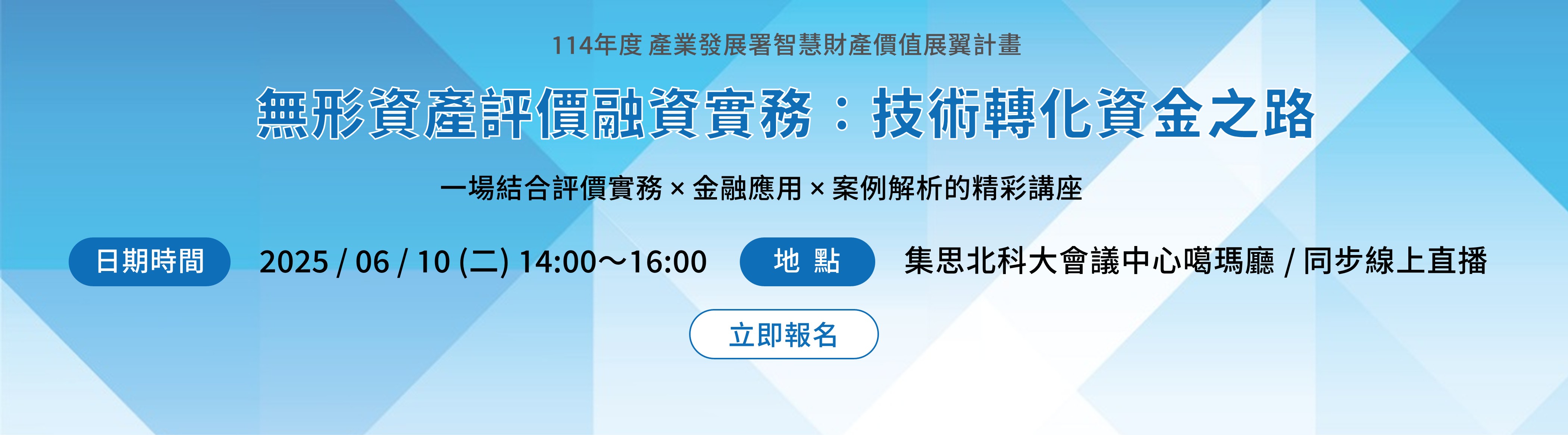 114年度 產業發展署智慧財產價值展翼計畫

無形資產評價融資實務：技術轉化資金之路

一場結合評價實務 × 金融應用 × 案例解析的精彩講座

日期時間

2025 / 06 / 10 (二) 14:00～16:00

地 點

集思北科大會議中心噶瑪廳 / 同步線上直播

立即報名